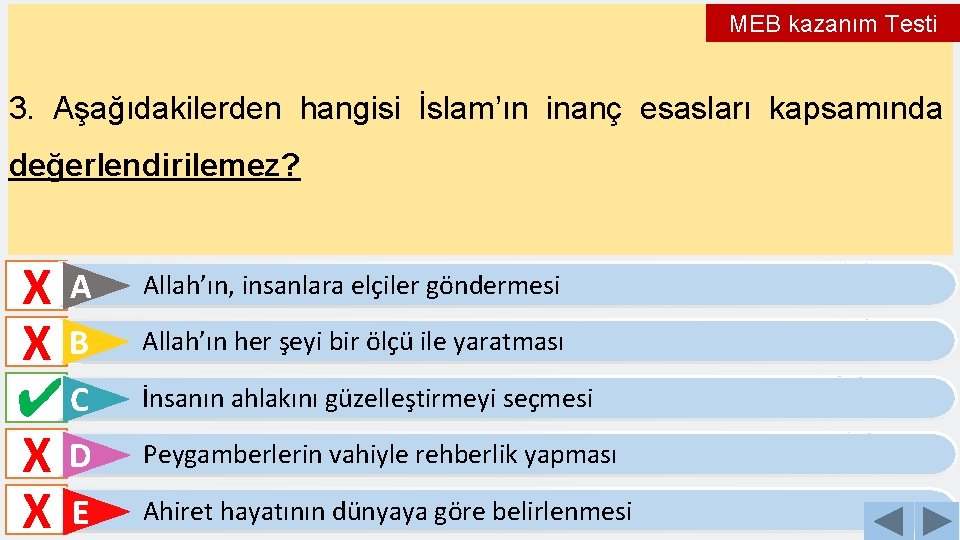 MEB kazanım Testi

3. Aşağıdakilerden hangisi İslam'ın inanç esasları kapsamında değerlendirilemez?

X A Allah'ın, insanlara elçiler göndermesi

X B Allah'ın her şeyi bir ölçü ile yaratması

✔ C İnsanın ahlakını güzelleştirmeyi seçmesi

X D Peygamberlerin vahiyle rehberlik yapması

X E Ahiret hayatının dünyaya göre belirlenmesi